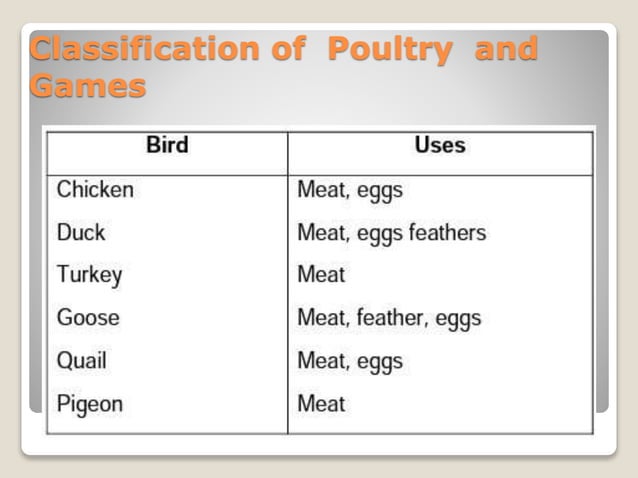 Classification of Poultry and Games

| Bird | Uses |
|---|---|
| Chicken | Meat, eggs |
| Duck | Meat, eggs feathers |
| Turkey | Meat |
| Goose | Meat, feather, eggs |
| Quail | Meat, eggs |
| Pigeon | Meat |